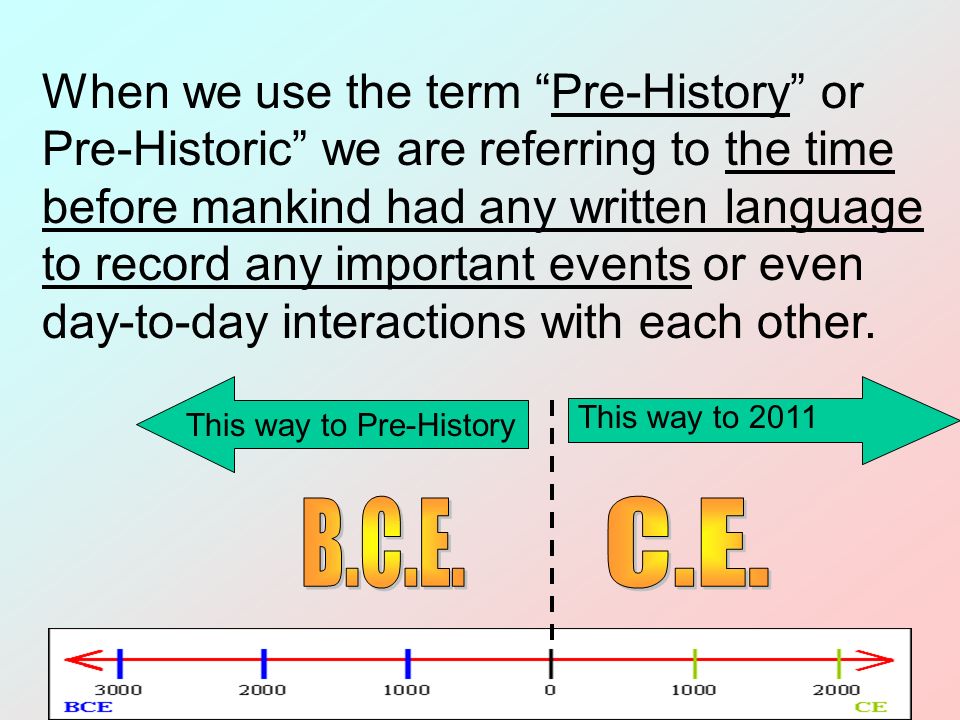 When we use the term “Pre-History” or Pre-Historic” we are referring to the time before mankind had any written language to record any important events or even day-to-day interactions with each other.

This way to Pre-History

This way to 2011

B.C.E.

C.E.

3000 2000 1000 0 1000 2000

BCE

CE